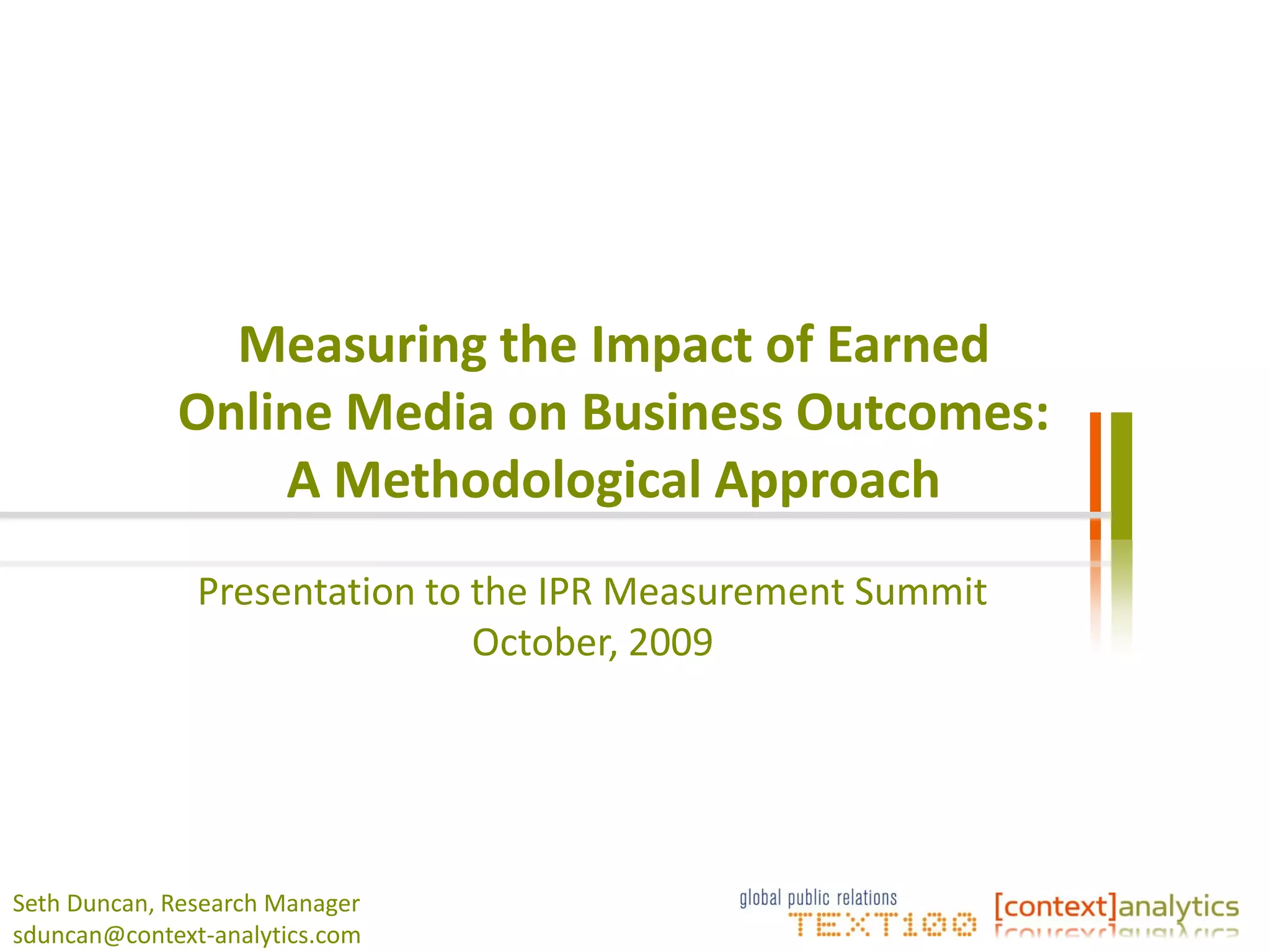 Measuring the Impact of Earned Online Media on Business Outcomes: A Methodological Approach

Presentation to the IPR Measurement Summit
October, 2009

Seth Duncan, Research Manager
sduncan@context-analytics.com

global public relations
TEXT100

[context]analytics